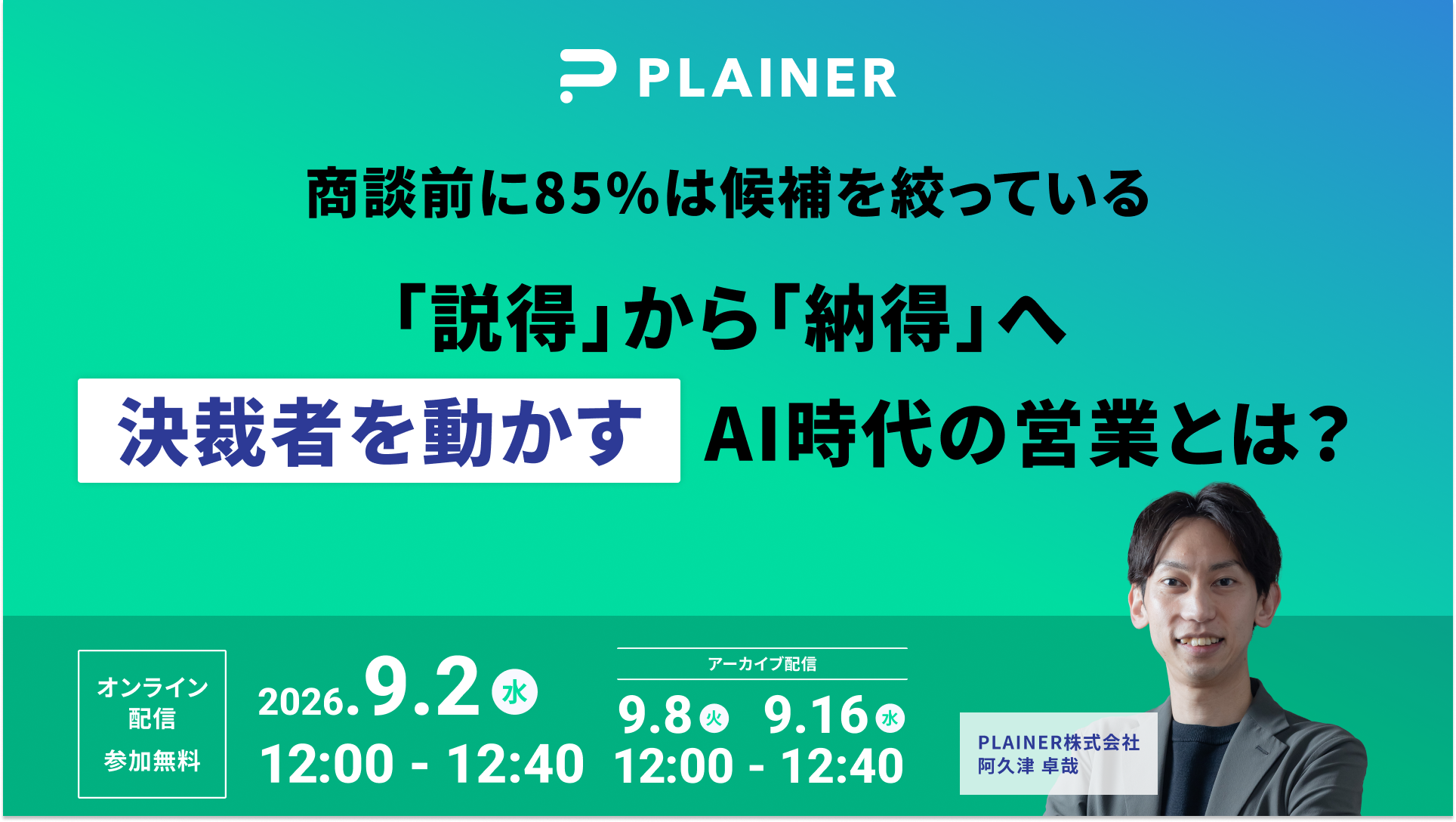 PLAINER

商談前に85%は候補を絞っている

「説得」から「納得」へ

決裁者を動かす AI時代の営業とは?

オンライン配信
参加無料

2026.9.2 水
12:00 - 12:40

アーカイブ配信
9.8 火 9.16 水
12:00 - 12:40

PLAINER株式会社
阿久津 卓哉